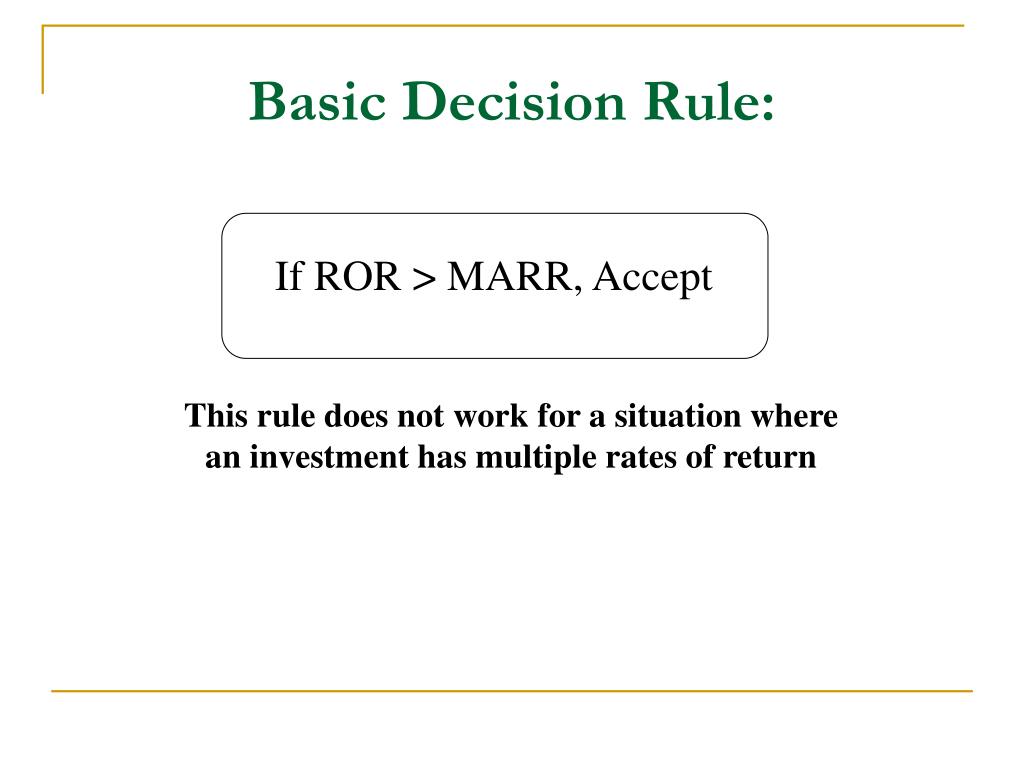 Basic Decision Rule:

If ROR > MARR, Accept

This rule does not work for a situation where an investment has multiple rates of return